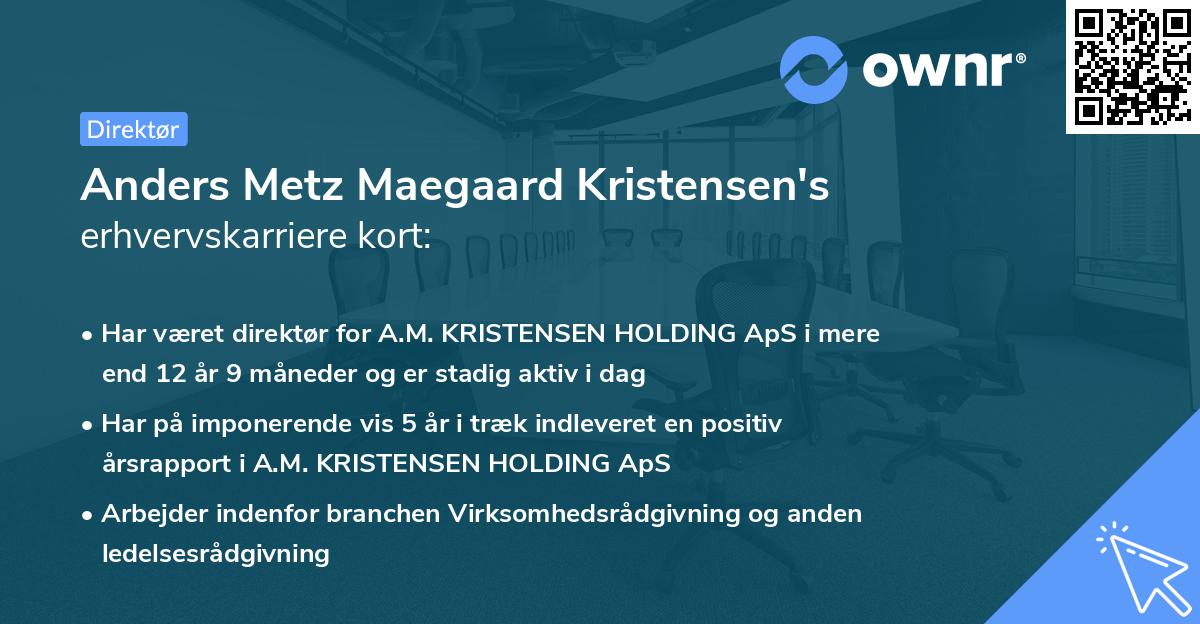 ownr®

Direktør

Anders Metz Maegaard Kristensen's erhvervskarriere kort:

• Har været direktør for A.M. KRISTENSEN HOLDING ApS i mere end 12 år 9 måneder og er stadig aktiv i dag

• Har på imponerende vis 5 år i træk indleveret en positiv årsrapport i A.M. KRISTENSEN HOLDING ApS

• Arbejder indenfor branchen Virksomhedsrådgivning og anden ledelsesrådgivning